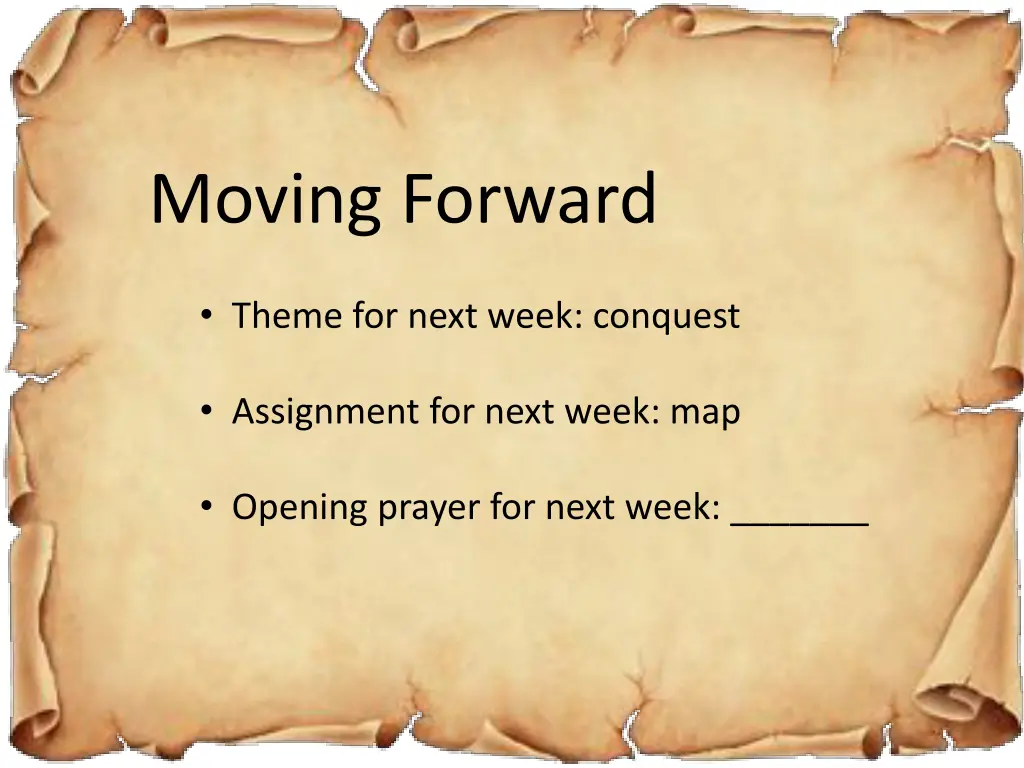 Moving Forward

• Theme for next week: conquest

• Assignment for next week: map

• Opening prayer for next week: _______